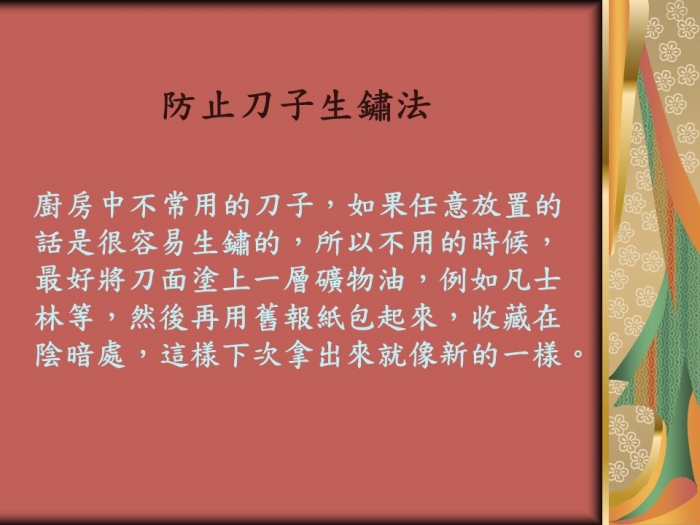 防止刀子生鏽法

廚房中不常用的刀子，如果任意放置的話是很容易生鏽的，所以不用的時候，最好將刀面塗上一層礦物油，例如凡士林等，然後再用舊報紙包起來，收藏在陰暗處，這樣下次拿出來就像新的一樣。